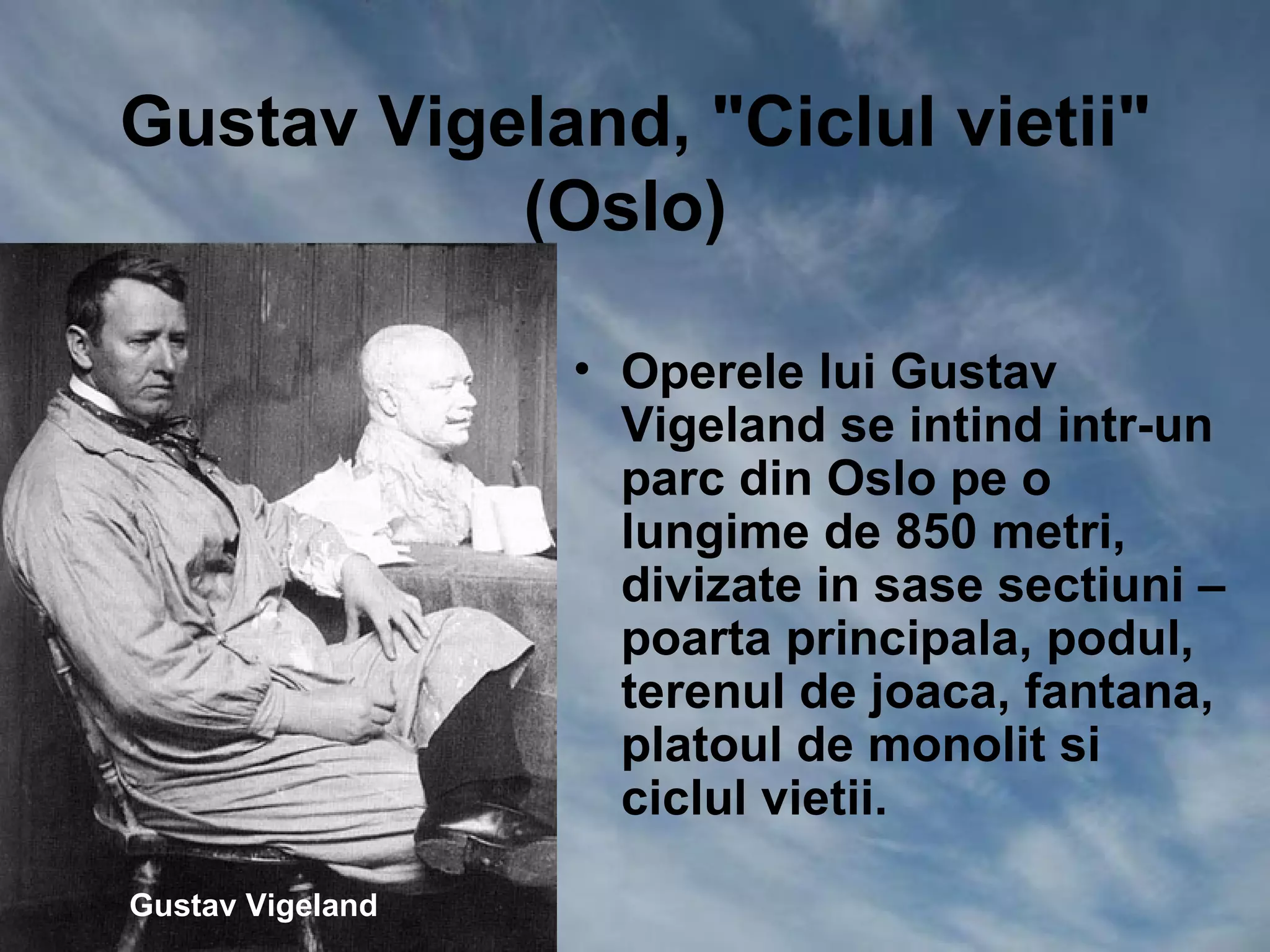 Gustav Vigeland, "Ciclul vietii" (Oslo)

• Operele lui Gustav Vigeland se intind intr-un parc din Oslo pe o lungime de 850 metri, divizate in sase sectiuni – poarta principala, podul, terenul de joaca, fantana, platoul de monolit si ciclul vietii.

Gustav Vigeland